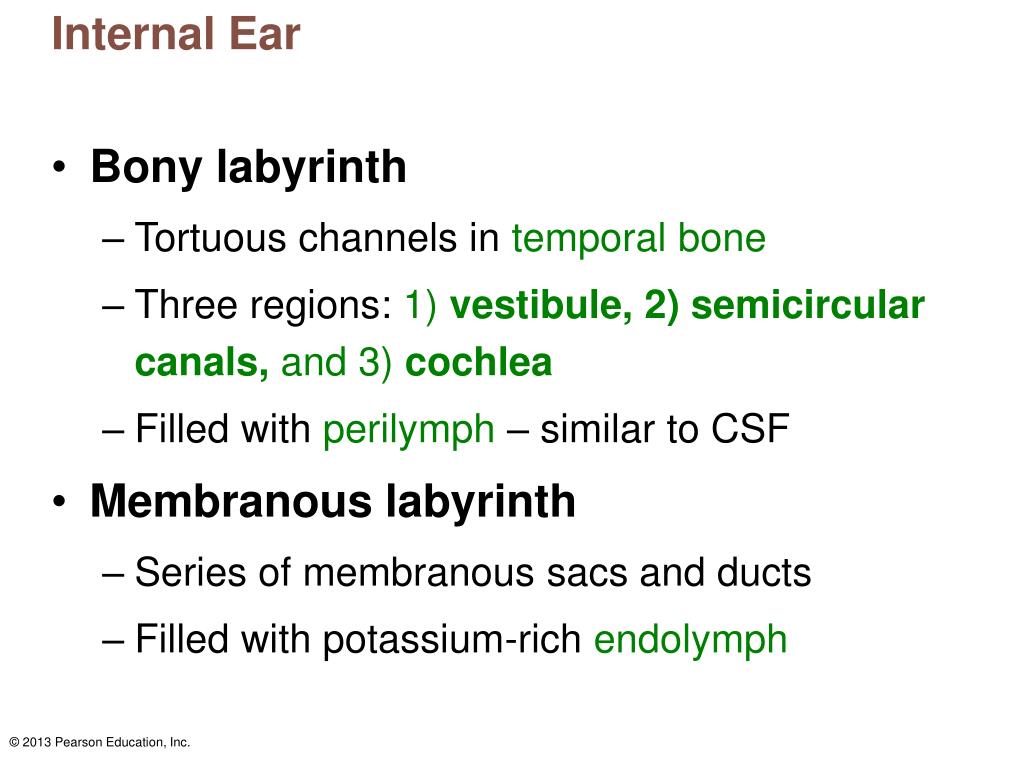 Internal Ear

• Bony labyrinth
– Tortuous channels in temporal bone
– Three regions: 1) vestibule, 2) semicircular canals, and 3) cochlea
– Filled with perilymph – similar to CSF
• Membranous labyrinth
– Series of membranous sacs and ducts
– Filled with potassium-rich endolymph

© 2013 Pearson Education, Inc.